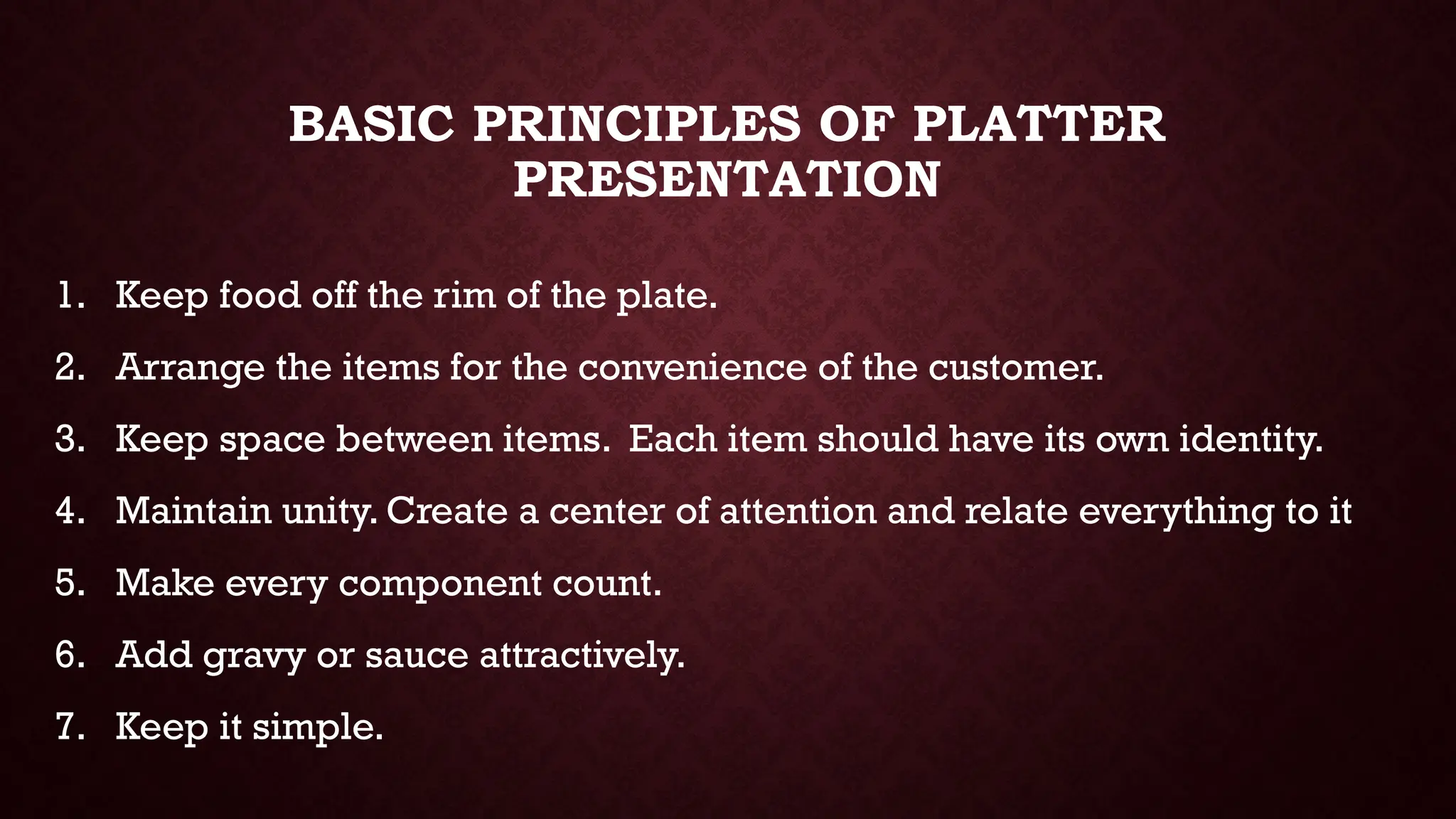 BASIC PRINCIPLES OF PLATTER PRESENTATION

1. Keep food off the rim of the plate.
2. Arrange the items for the convenience of the customer.
3. Keep space between items.  Each item should have its own identity.
4. Maintain unity. Create a center of attention and relate everything to it
5. Make every component count.
6. Add gravy or sauce attractively.
7. Keep it simple.